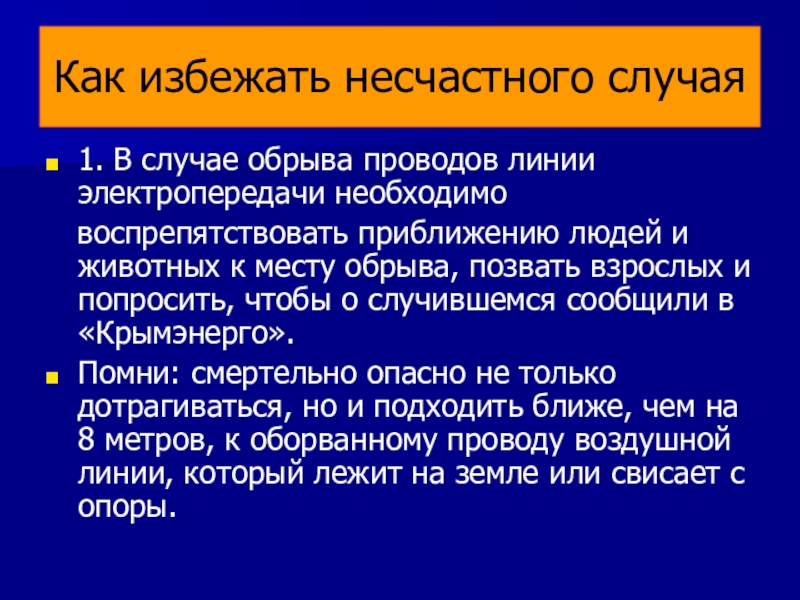 Как избежать несчастного случая

1. В случае обрыва проводов линии электропередачи необходимо

воспрепятствовать приближению людей и животных к месту обрыва, позвать взрослых и попросить, чтобы о случившемся сообщили в «Крымэнерго».

Помни: смертельно опасно не только дотрагиваться, но и подходить ближе, чем на 8 метров, к оборванному проводу воздушной линии, который лежит на земле или свисает с опоры.